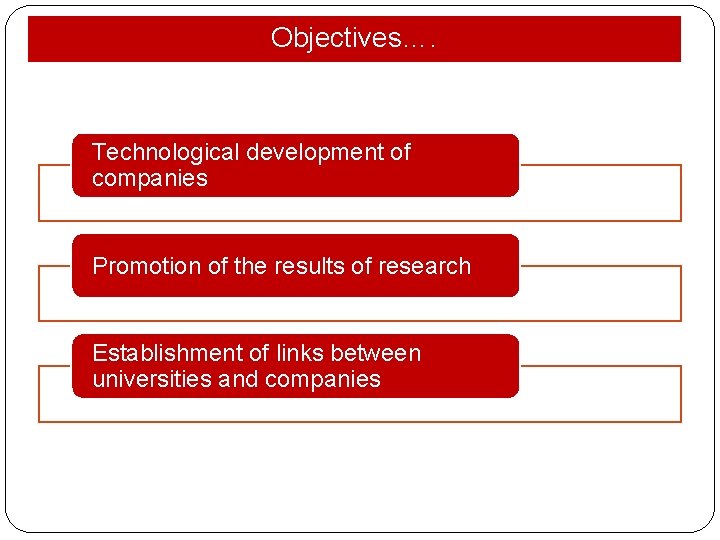 Objectives….

Technological development of companies

Promotion of the results of research

Establishment of links between universities and companies